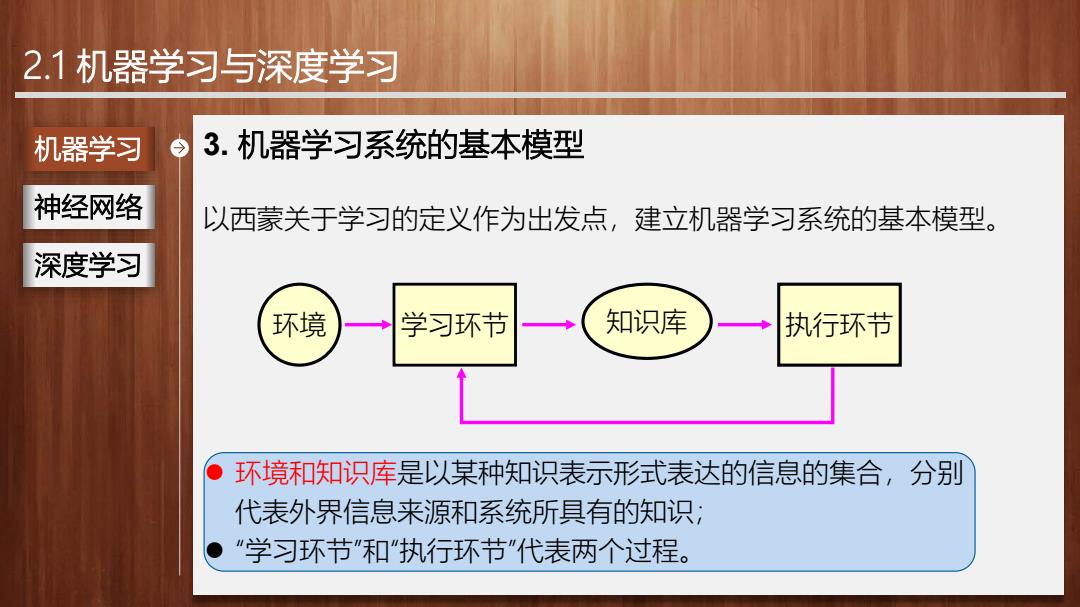 2.1 机器学习与深度学习

机器学习

神经网络

深度学习

3. 机器学习系统的基本模型

以西蒙关于学习的定义作为出发点，建立机器学习系统的基本模型。

环境

学习环节

知识库

执行环节

● 环境和知识库是以某种知识表示形式表达的信息的集合，分别代表外界信息来源和系统所具有的知识;
● “学习环节”和“执行环节”代表两个过程。